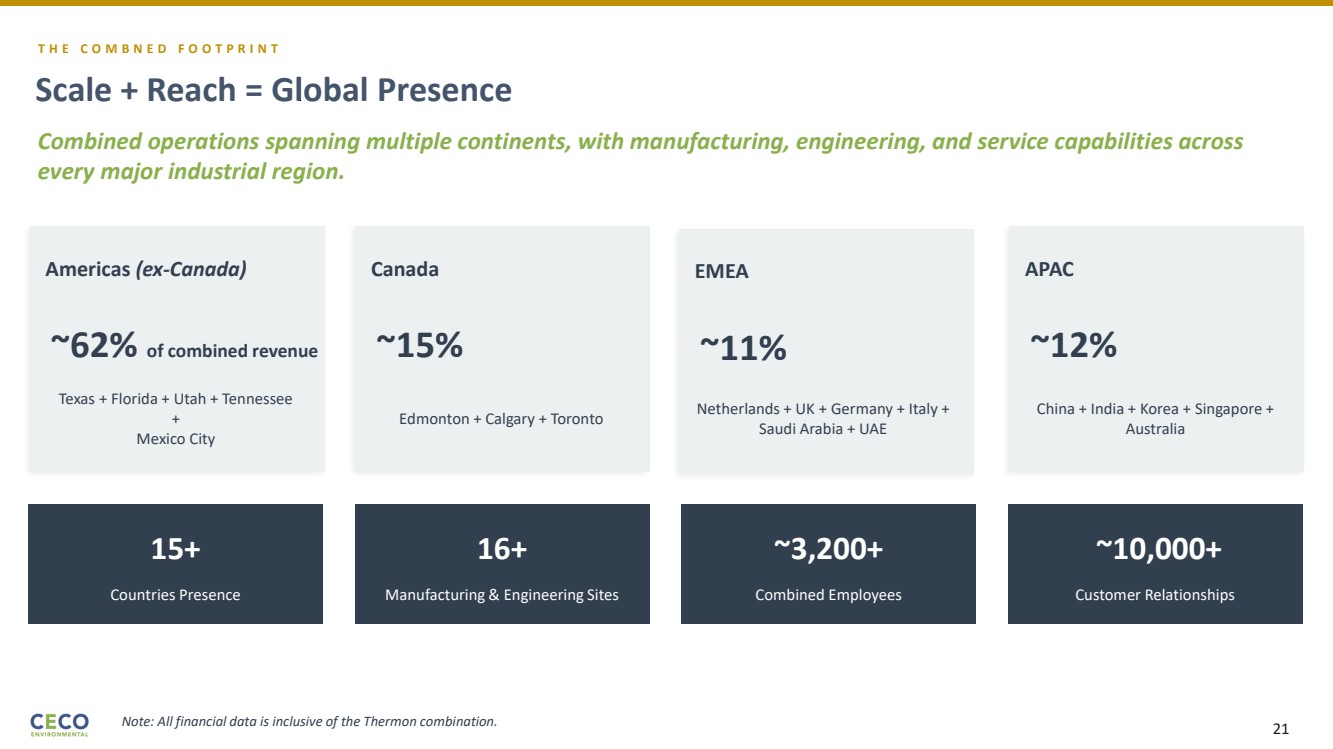 THE COMBNED FOOTPRINT

Scale + Reach = Global Presence

Combined operations spanning multiple continents, with manufacturing, engineering, and service capabilities across every major industrial region.

Americas (ex-Canada)

~62% of combined revenue

Texas + Florida + Utah + Tennessee + Mexico City

Canada

~15%

Edmonton + Calgary + Toronto

EMEA

~11%

Netherlands + UK + Germany + Italy + Saudi Arabia + UAE

APAC

~12%

China + India + Korea + Singapore + Australia

15+

Countries Presence

16+

Manufacturing & Engineering Sites

~3,200+

Combined Employees

~10,000+

Customer Relationships

CECO ENVIRONMENTAL

Note: All financial data is inclusive of the Thermon combination.

21